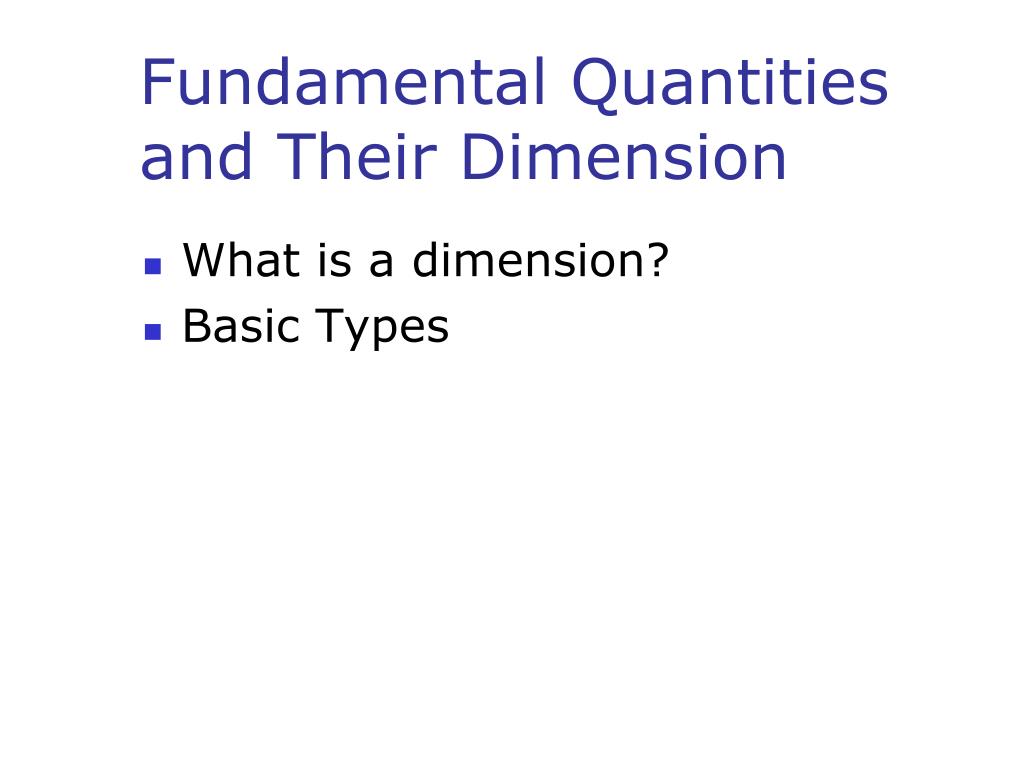 Fundamental Quantities and Their Dimension

- What is a dimension?
- Basic Types